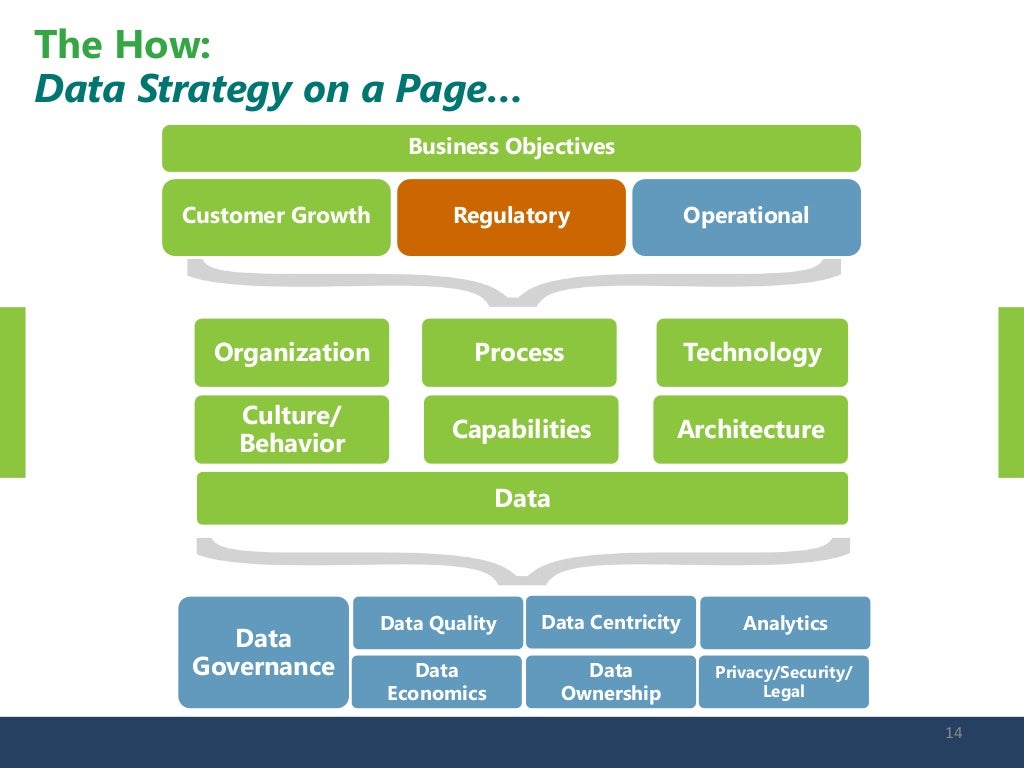 The How:
Data Strategy on a Page…

Business Objectives

Customer Growth

Regulatory

Operational

Organization

Process

Technology

Culture/ Behavior

Capabilities

Architecture

Data

Data Governance

Data Quality

Data Centricity

Analytics

Data Economics

Data Ownership

Privacy/Security/ Legal

14